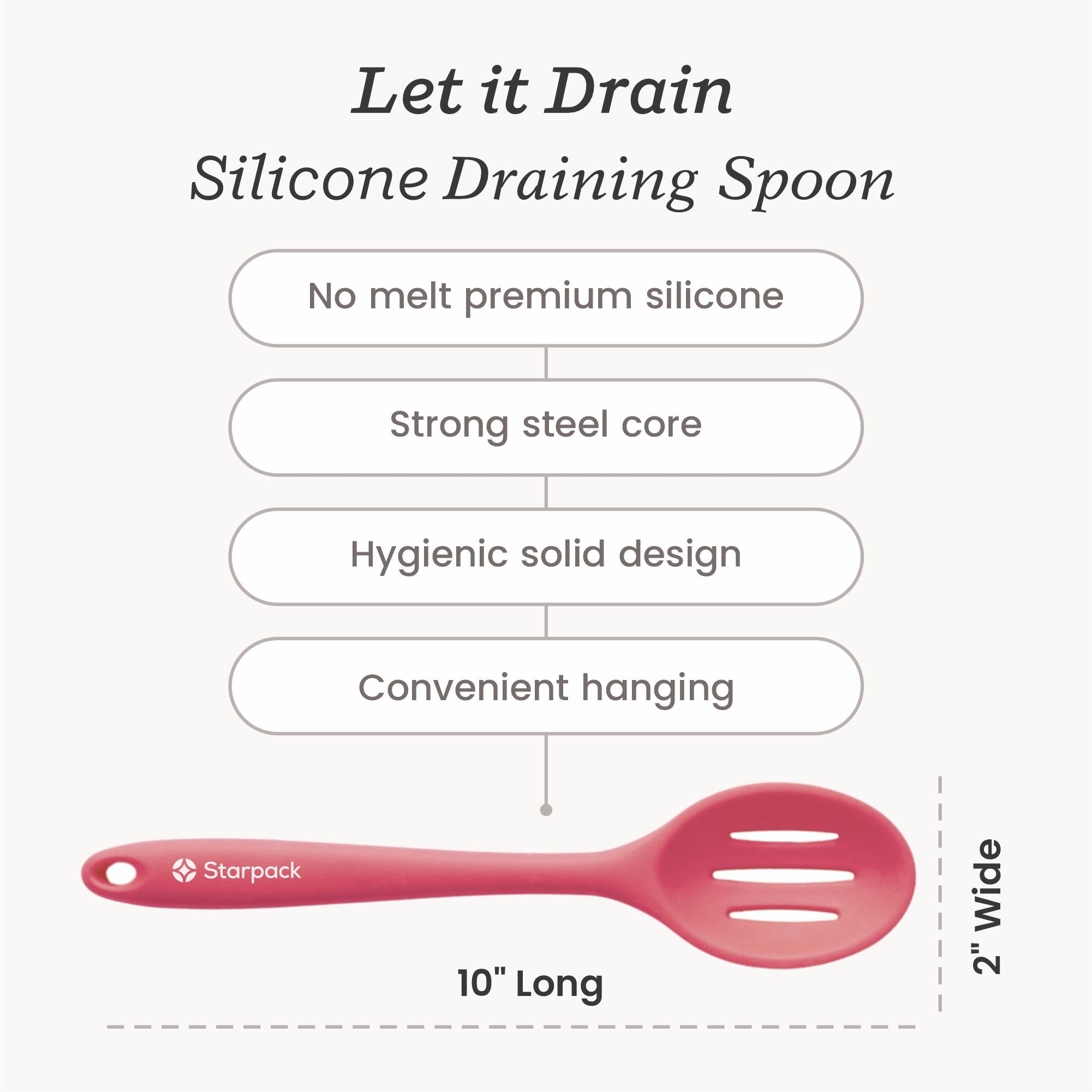 Let it Drain
Silicone Draining Spoon

No melt premium silicone

Strong steel core

Hygienic solid design

Convenient hanging

Starpack

10" Long

2" Wide